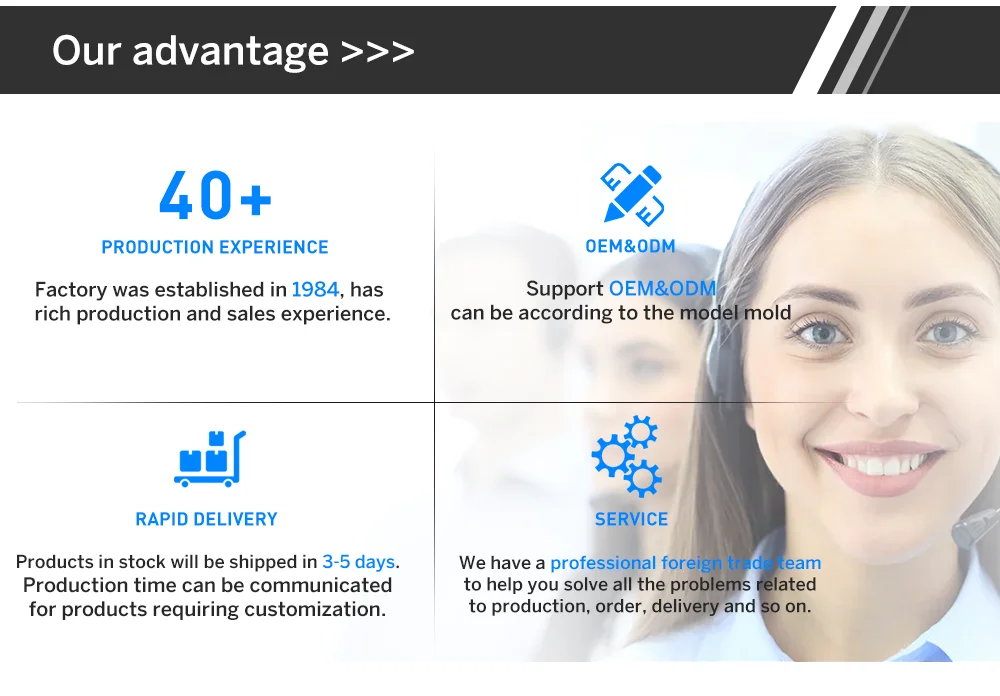 Our advantage >>>

40+

PRODUCTION EXPERIENCE

Factory was established in 1984, has rich production and sales experience.

OEM&ODM

Support OEM&ODM can be according to the model mold

RAPID DELIVERY

Products in stock will be shipped in 3-5 days. Production time can be communicated for products requiring customization.

SERVICE

We have a professional foreign trade team to help you solve all the problems related to production, order, delivery and so on.